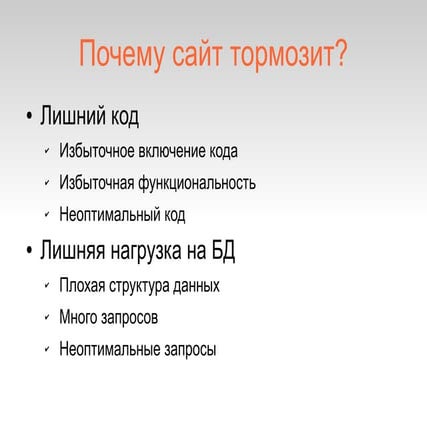 Почему сайт тормозит?

• Лишний код
  ✓ Избыточное включение кода
  ✓ Избыточная функциональность
  ✓ Неоптимальный код
• Лишняя нагрузка на БД
  ✓ Плохая структура данных
  ✓ Много запросов
  ✓ Неоптимальные запросы